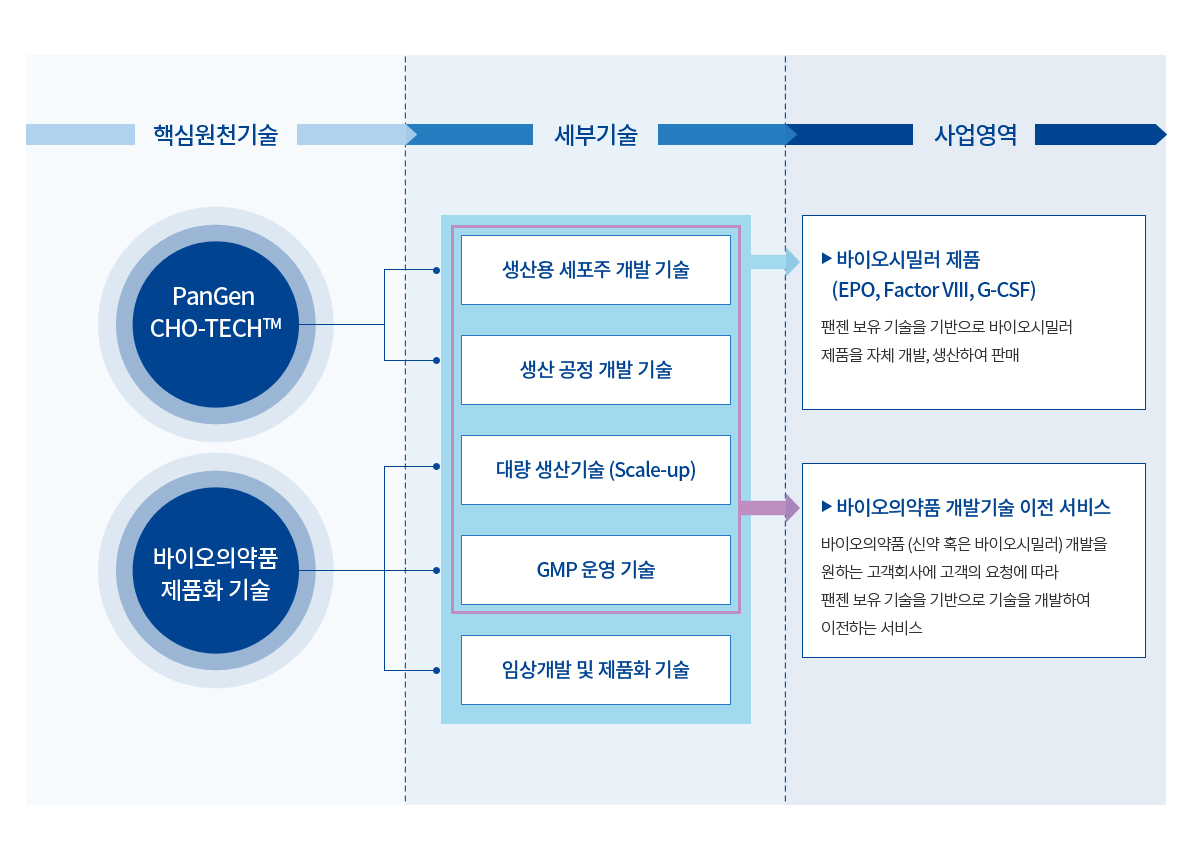 핵심원천기술

세부기술

사업영역

PanGen CHO-TECH™

바이오의약품 제품화 기술

생산용 세포주 개발 기술

생산 공정 개발 기술

대량 생산기술 (Scale-up)

GMP 운영 기술

임상개발 및 제품화 기술

▶ 바이오시밀러 제품 (EPO, Factor VIII, G-CSF)

팬젠 보유 기술을 기반으로 바이오시밀러 제품을 자체 개발, 생산하여 판매

▶ 바이오의약품 개발기술 이전 서비스

바이오의약품 (신약 혹은 바이오시밀러) 개발을 원하는 고객회사에 고객의 요청에 따라 팬젠 보유 기술을 기반으로 기술을 개발하여 이전하는 서비스